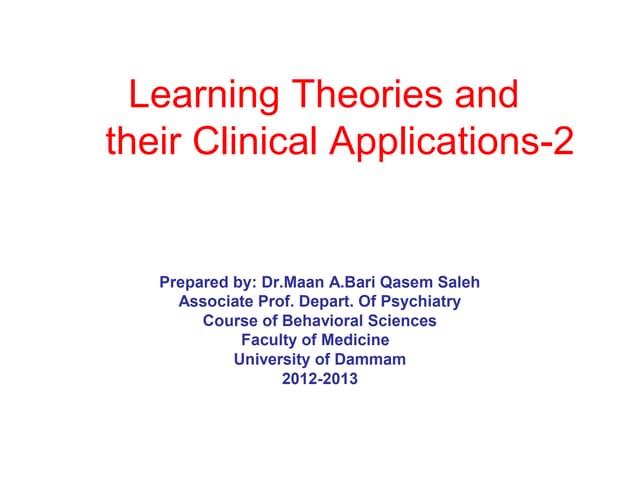 Learning Theories and their Clinical Applications-2

Prepared by: Dr.Maan A.Bari Qasem Saleh
Associate Prof. Depart. Of Psychiatry
Course of Behavioral Sciences
Faculty of Medicine
University of Dammam
2012-2013